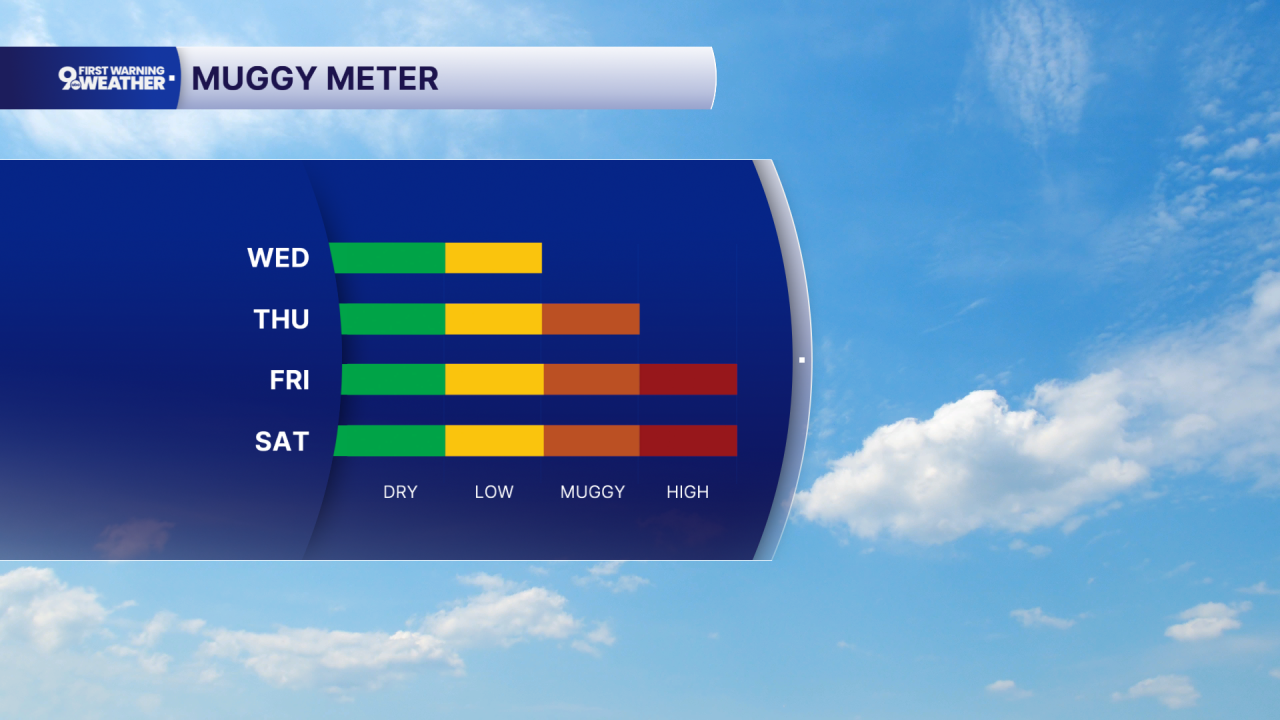 9 FIRST WARNING WEATHER

MUGGY METER

WED
THU
FRI
SAT

DRY LOW MUGGY HIGH